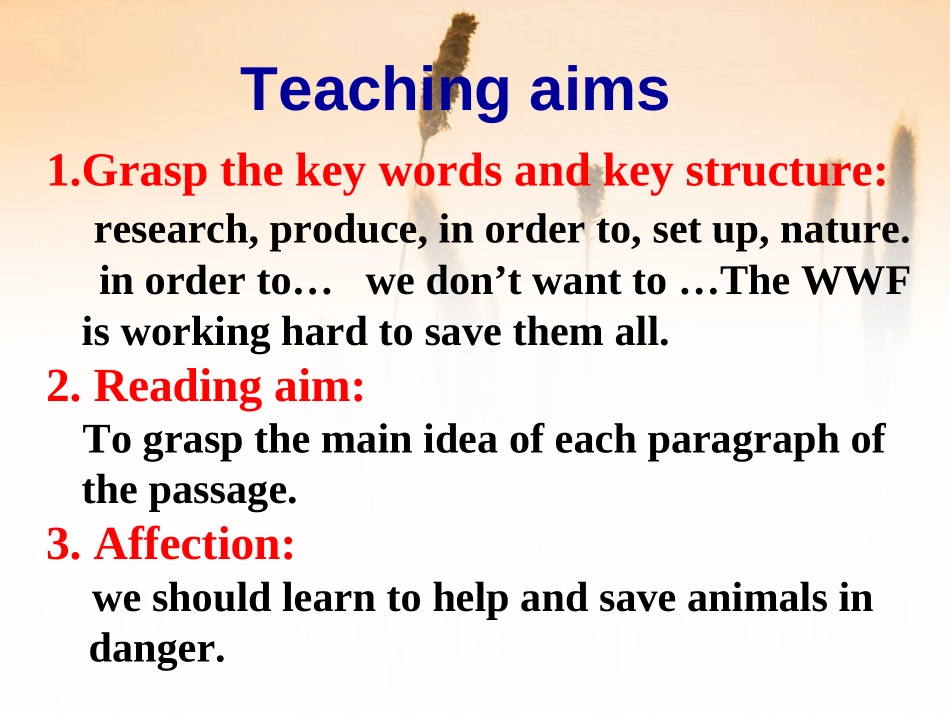 Teaching aims

1.Grasp the key words and key structure:

research, produce, in order to, set up, nature.

in order to… we don’t want to …The WWF is working hard to save them all.

2. Reading aim:

To grasp the main idea of each paragraph of the passage.

3. Affection:

we should learn to help and save animals in danger.